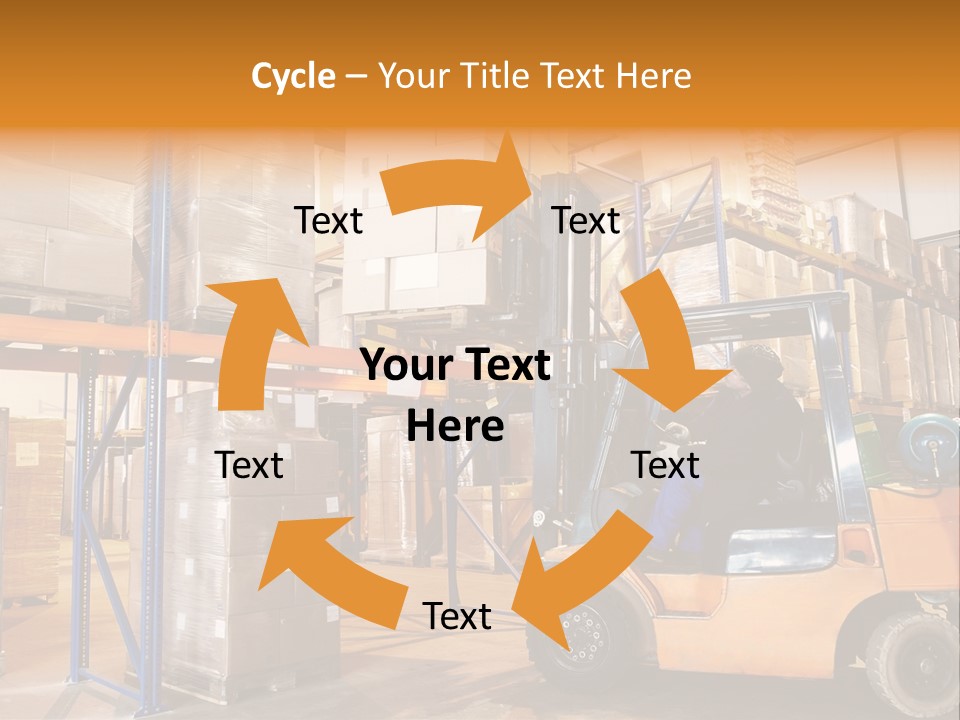 Cycle – Your Title Text Here

Text

Text

Your Text Here

Text

Text

Text